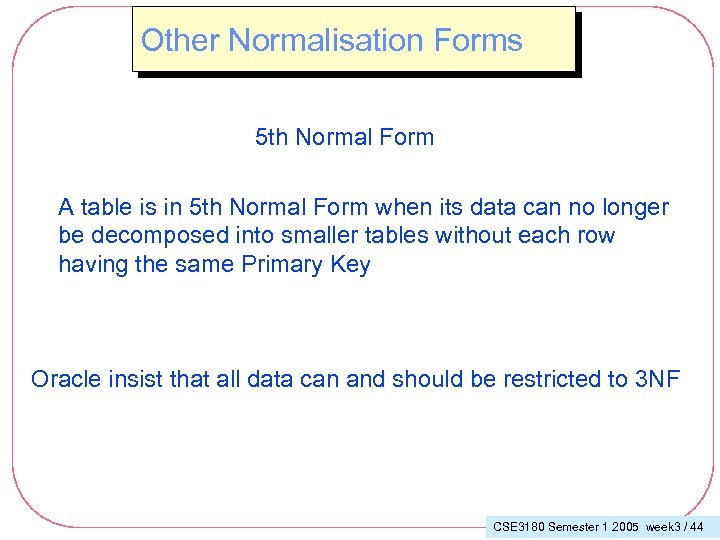 Other Normalisation Forms

5th Normal Form

A table is in 5th Normal Form when its data can no longer be decomposed into smaller tables without each row having the same Primary Key

Oracle insist that all data can and should be restricted to 3NF

CSE3180 Semester 1 2005 week3 / 44